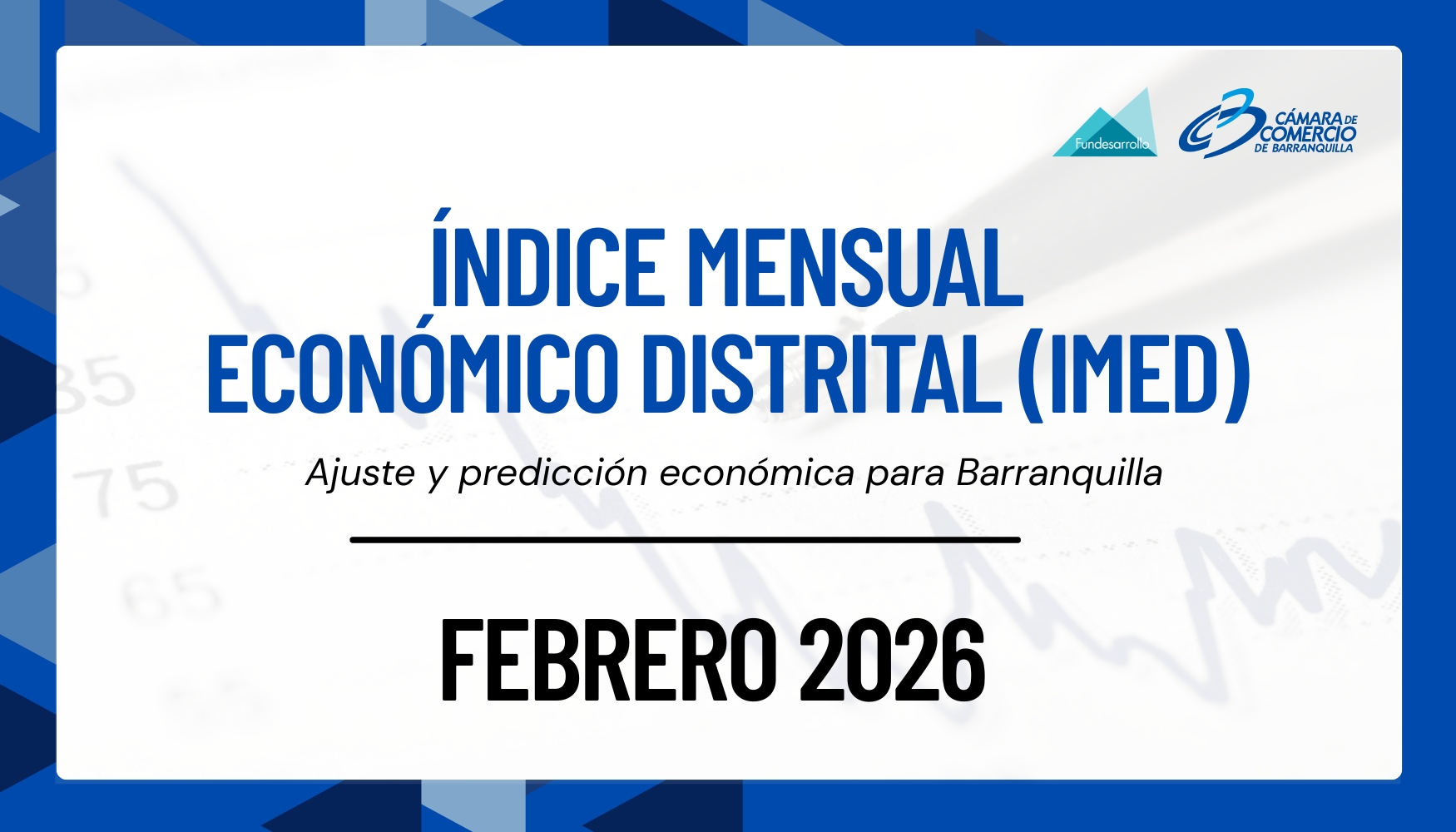 Fundesarrollo

CÁMARA DE COMERCIO DE BARRANQUILLA

ÍNDICE MENSUAL ECONÓMICO DISTRITAL (IMED)

Ajuste y predicción económica para Barranquilla

FEBRERO 2026